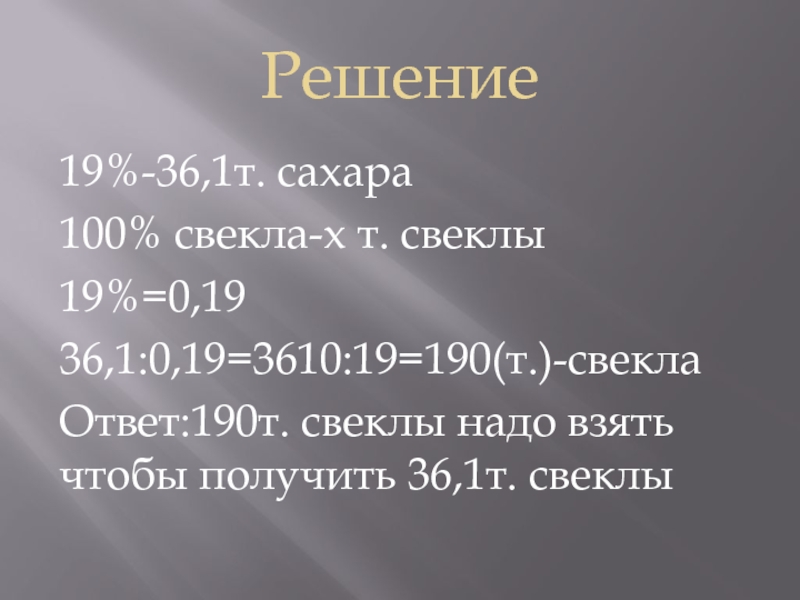 Решение

19%-36,1т. сахара

100% свекла-х т. свеклы

19%=0,19

36,1:0,19=3610:19=190(т.)-свекла

Ответ:190т. свеклы надо взять чтобы получить 36,1т. свеклы